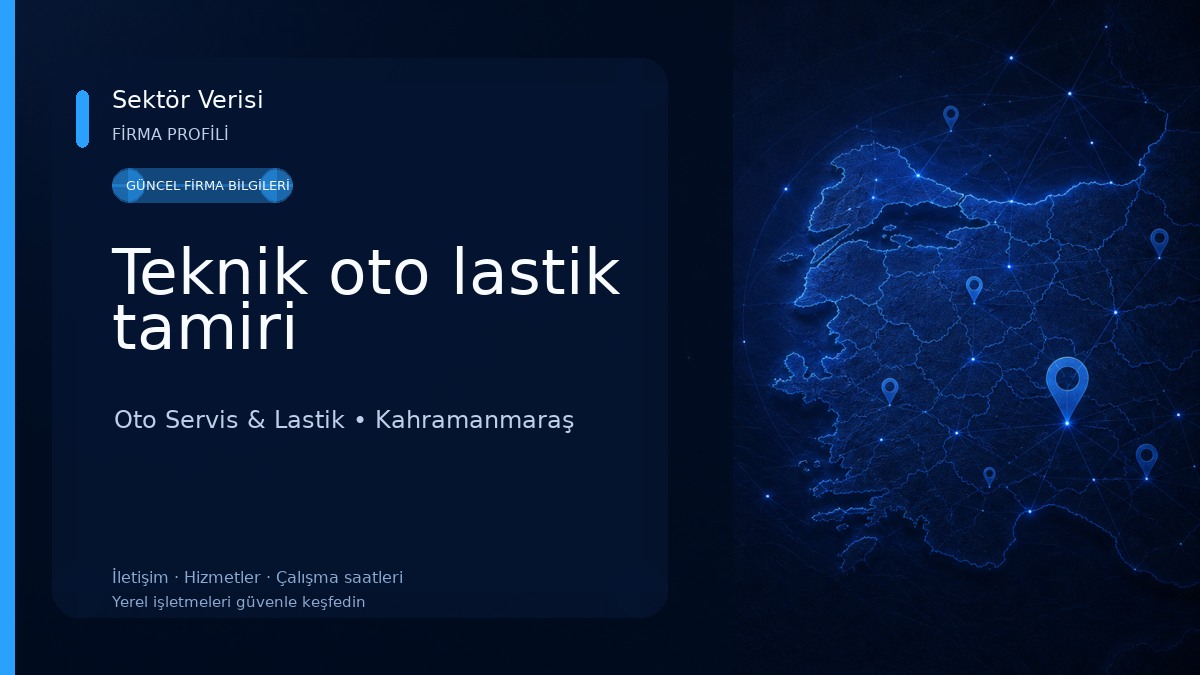 Sektör Verisi
FİRMA PROFİLİ

GÜNCEL FİRMA BİLGİLERİ

Teknik oto lastik tamiri

Oto Servis & Lastik • Kahramanmaraş

İletişim · Hizmetler · Çalışma saatleri
Yerel işletmeleri güvenle keşfedin